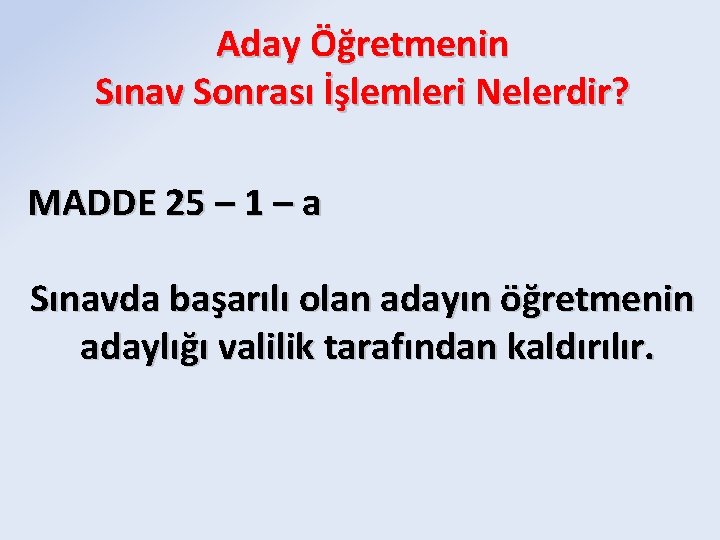 Aday Öğretmenin Sınav Sonrası İşlemleri Nelerdir?

MADDE 25 – 1 – a

Sınavda başarılı olan adayın öğretmenin adaylığı valilik tarafından kaldırılır.